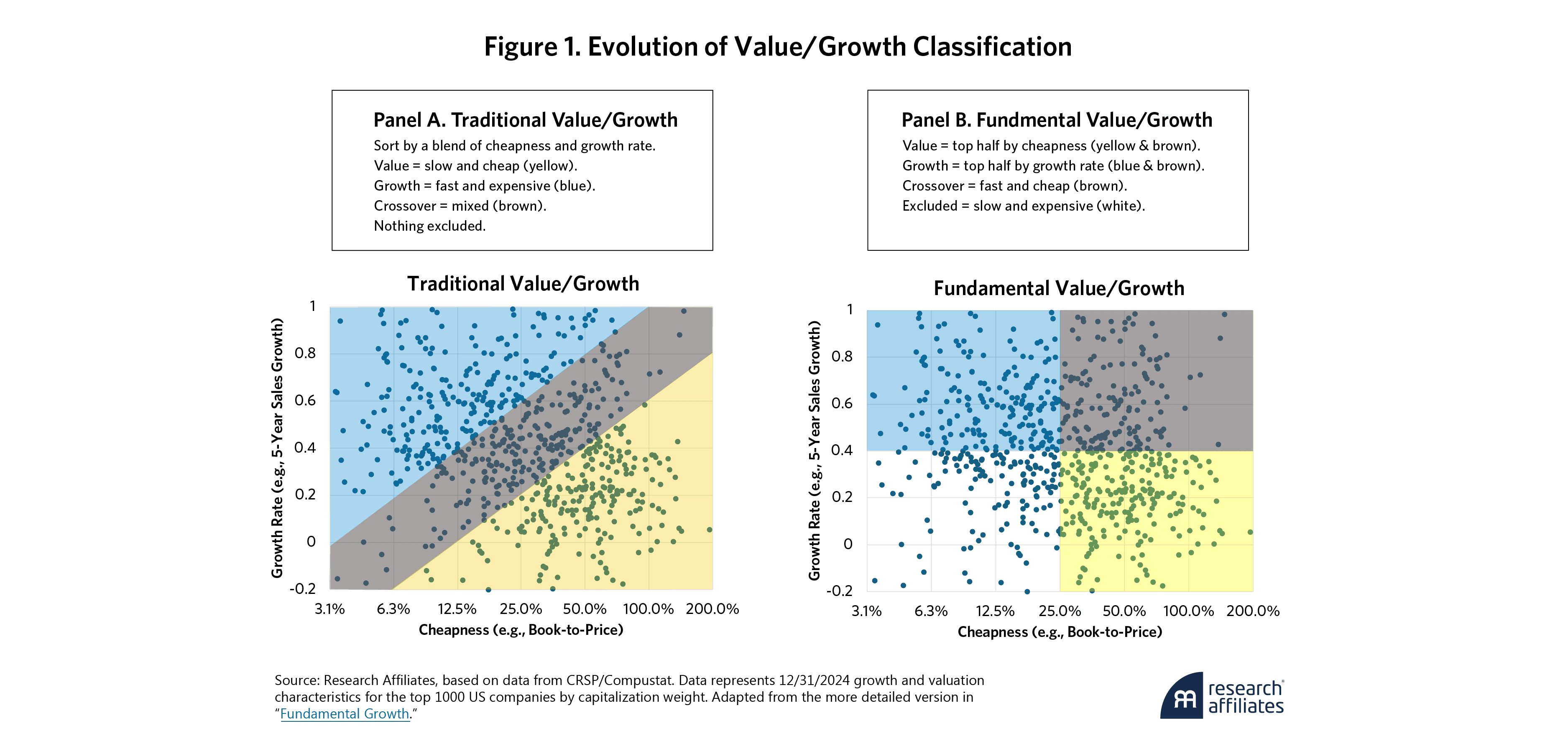 Figure 1. Evolution of Value/Growth Classification

Panel A. Traditional Value/Growth
Sort by a blend of cheapness and growth rate.
Value = slow and cheap (yellow).
Growth = fast and expensive (blue).
Crossover = mixed (brown).
Nothing excluded.

Panel B. Fundmental Value/Growth
Value = top half by cheapness (yellow & brown).
Growth = top half by growth rate (blue & brown).
Crossover = fast and cheap (brown).
Excluded = slow and expensive (white).

Traditional Value/Growth

Growth Rate (e.g., 5-Year Sales Growth)

1
0.8
0.6
0.4
0.2
0
-0.2

3.1% 6.3% 12.5% 25.0% 50.0% 100.0% 200.0%

Cheapness (e.g., Book-to-Price)

Fundamental Value/Growth

Growth Rate (e.g., 5-Year Sales Growth)

1
0.8
0.6
0.4
0.2
0
-0.2

3.1% 6.3% 12.5% 25.0% 50.0% 100.0% 200.0%

Cheapness (e.g., Book-to-Price)

Source: Research Affiliates, based on data from CRSP/Compustat. Data represents 12/31/2024 growth and valuation characteristics for the top 1000 US companies by capitalization weight. Adapted from the more detailed version in "Fundamental Growth."

research affiliates